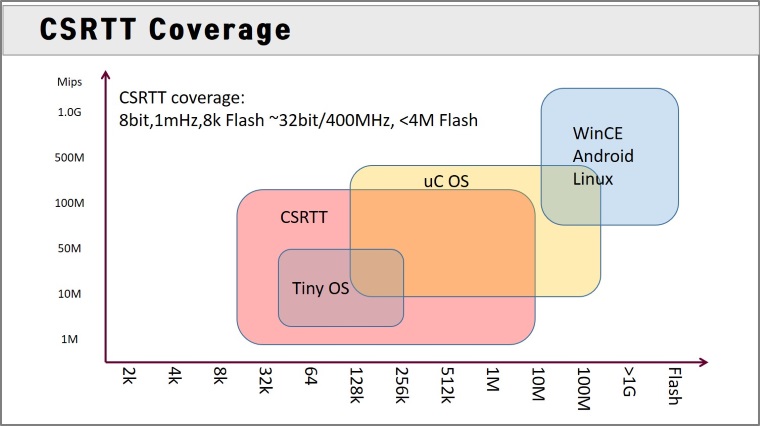 CSRTT Coverage

Mips
1.0G
500M
100M
50M
10M
1M

CSRTT coverage:
8bit,1mHz,8k Flash ~32bit/400MHz, <4M Flash

WinCE
Android
Linux

uC OS

CSRTT

Tiny OS

2k
4k
8k
32k
64
128k
256k
512k
1M
10M
100M
>1G
Flash